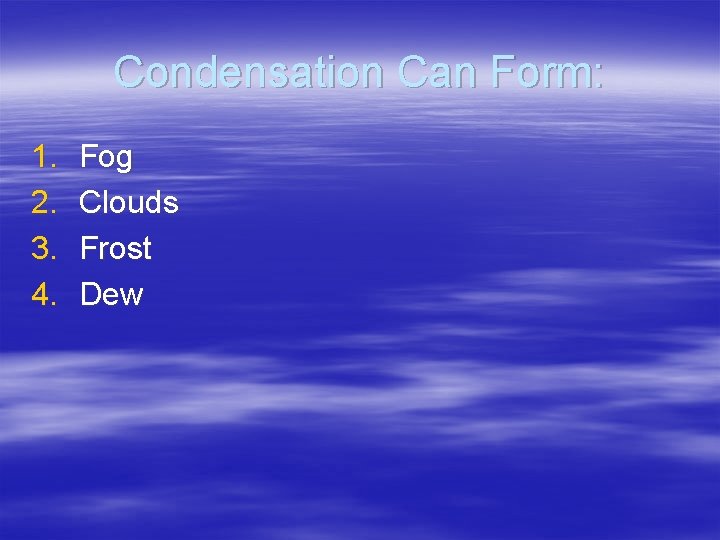 Condensation Can Form:

1. Fog
2. Clouds
3. Frost
4. Dew